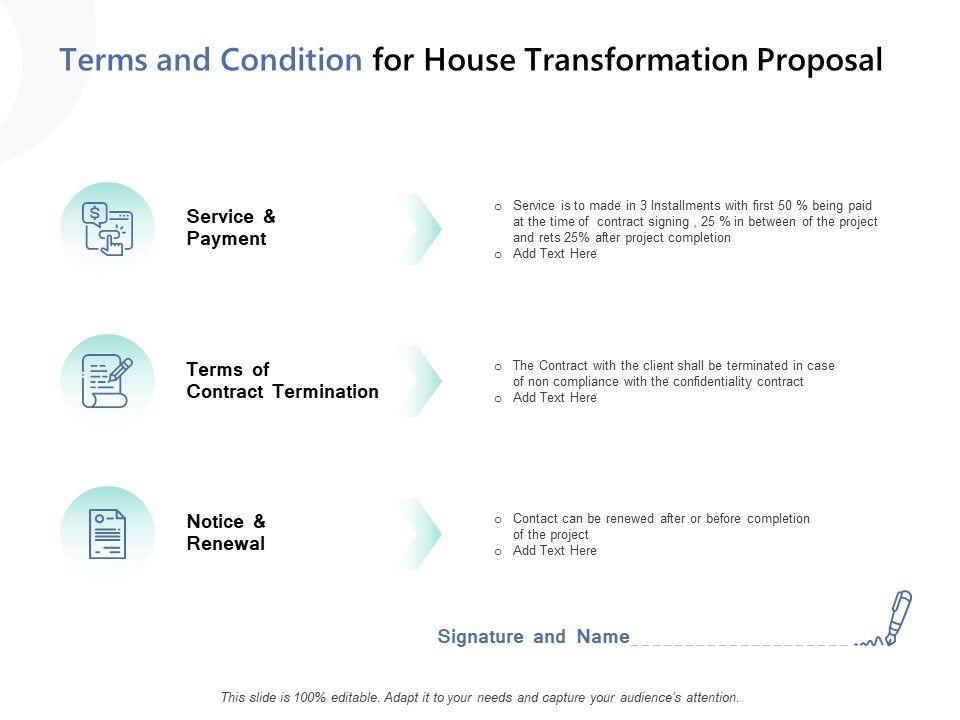 Terms and Condition for House Transformation Proposal

Service & Payment

o Service is to made in 3 Installments with first 50 % being paid at the time of contract signing , 25 % in between of the project and rets 25% after project completion
o Add Text Here

Terms of Contract Termination

o The Contract with the client shall be terminated in case of non compliance with the confidentiality contract
o Add Text Here

Notice & Renewal

o Contact can be renewed after or before completion of the project
o Add Text Here

Signature and Name____________________

This slide is 100% editable. Adapt it to your needs and capture your audience's attention.